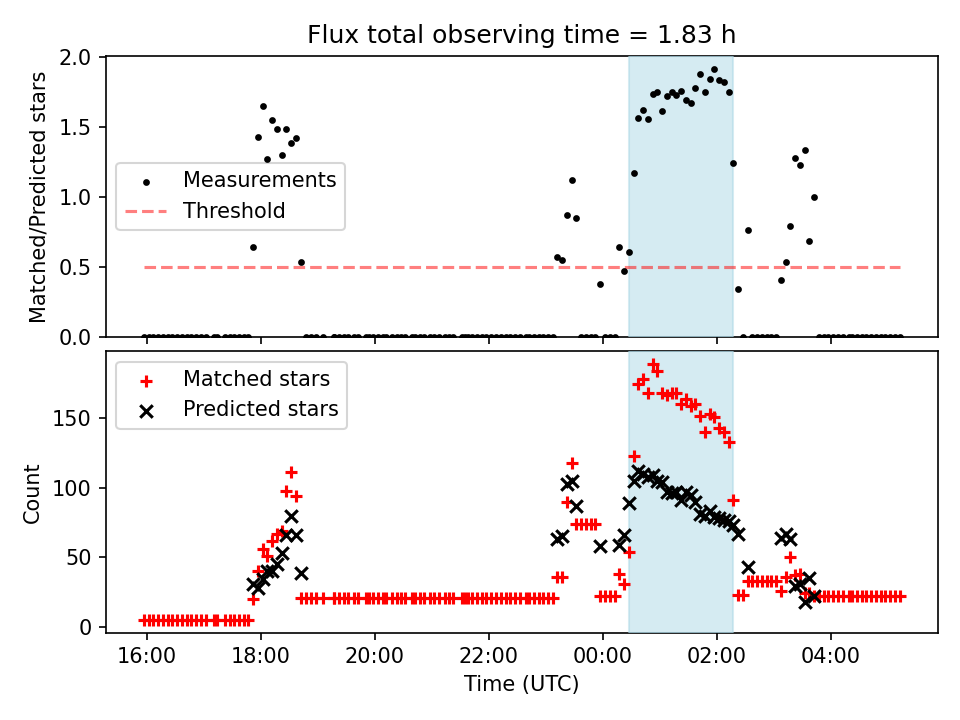 Flux total observing time = 1.83 h

Matched/Predicted stars

2.0
1.5
1.0
0.5
0.0

Measurements
Threshold

Count

150
100
50
0

Matched stars
Predicted stars

16:00
18:00
20:00
22:00
00:00
02:00
04:00

Time (UTC)